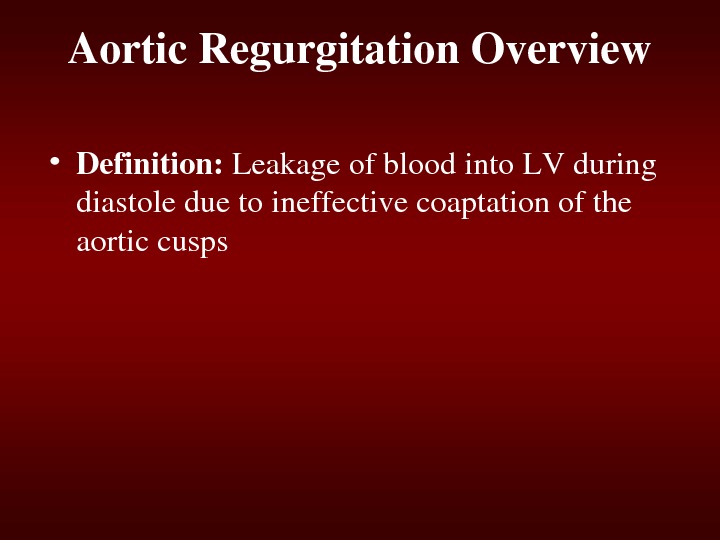 Aortic Regurgitation Overview

• Definition: Leakage of blood into LV during diastole due to ineffective coaptation of the aortic cusps